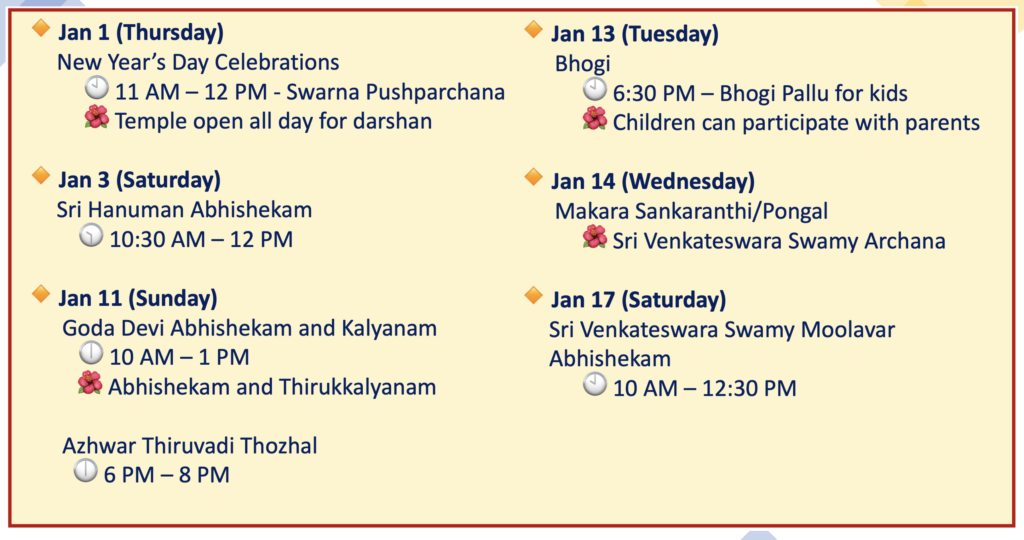 Jan 1 (Thursday)
New Year's Day Celebrations
11 AM – 12 PM - Swarna Pushparchana
Temple open all day for darshan

Jan 3 (Saturday)
Sri Hanuman Abhishekam
10:30 AM – 12 PM

Jan 11 (Sunday)
Goda Devi Abhishekam and Kalyanam
10 AM – 1 PM
Abhishekam and Thirukkalyanam

Azhwar Thiruvadi Thozhal
6 PM – 8 PM

Jan 13 (Tuesday)
Bhogi
6:30 PM – Bhogi Pallu for kids
Children can participate with parents

Jan 14 (Wednesday)
Makara Sankaranthi/Pongal
Sri Venkateswara Swamy Archana

Jan 17 (Saturday)
Sri Venkateswara Swamy Moolavar Abhishekam
10 AM – 12:30 PM